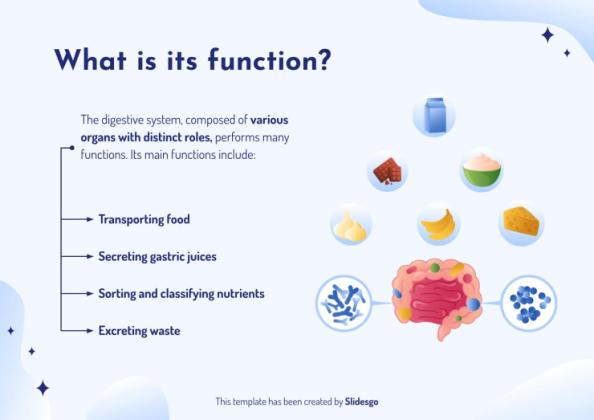 What is its function?

The digestive system, composed of various organs with distinct roles, performs many functions. Its main functions include:

Transporting food

Secreting gastric juices

Sorting and classifying nutrients

Excreting waste

This template has been created by Slidesgo